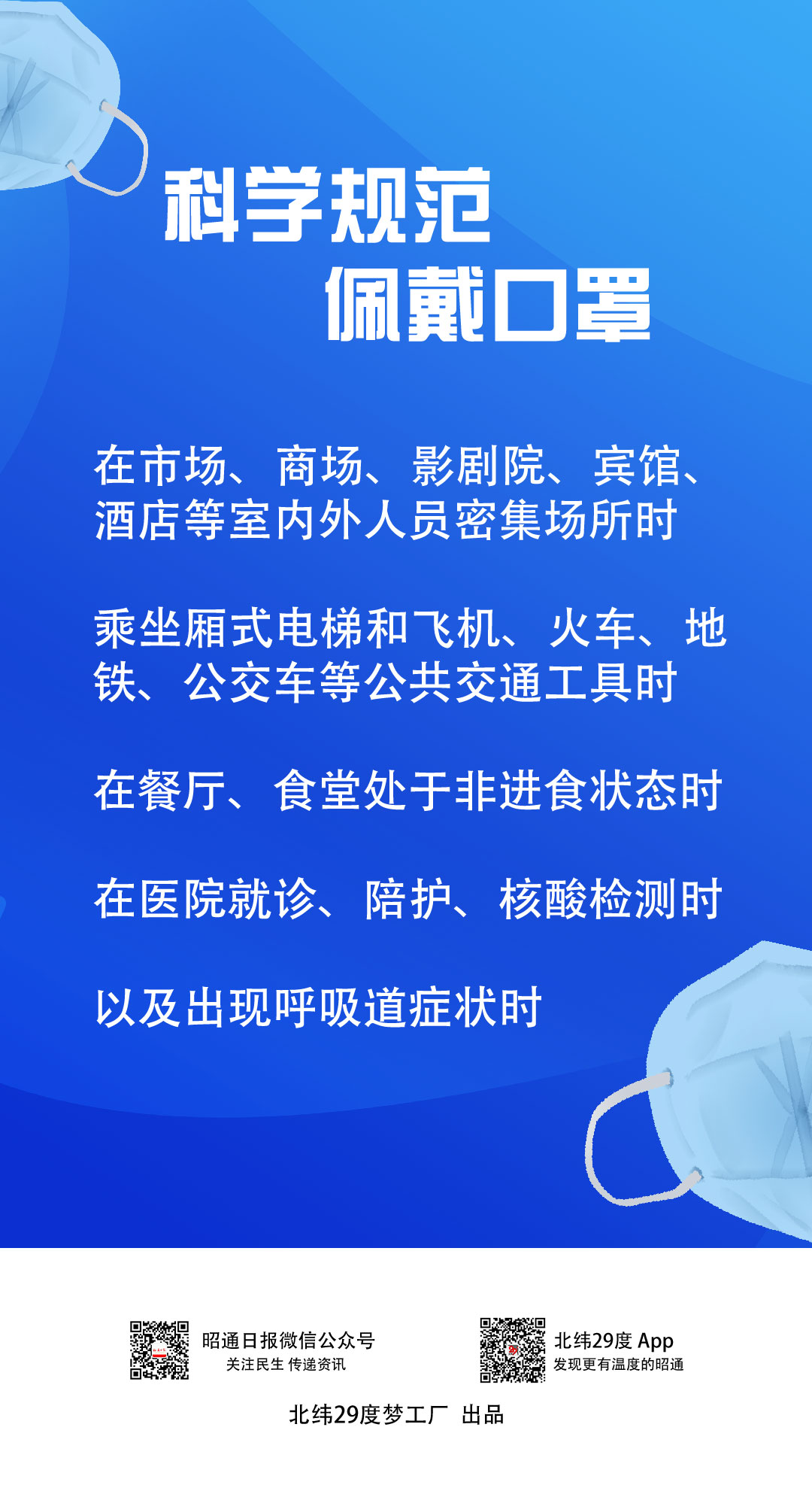 科学规范
佩戴口罩

在市场、商场、影剧院、宾馆、酒店等室内外人员密集场所时

乘坐厢式电梯和飞机、火车、地铁、公交车等公共交通工具时

在餐厅、食堂处于非进食状态时

在医院就诊、陪护、核酸检测时

以及出现呼吸道症状时

昭通日报微信公众号
关注民生 传递资讯

北纬29度 App
发现更有温度的昭通

北纬29度梦工厂 出品